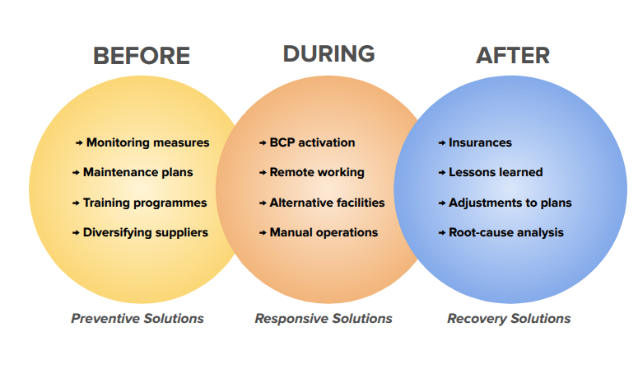 BEFORE

→ Monitoring measures
→ Maintenance plans
→ Training programmes
→ Diversifying suppliers

Preventive Solutions

DURING

→ BCP activation
→ Remote working
→ Alternative facilities
→ Manual operations

Responsive Solutions

AFTER

→ Insurances
→ Lessons learned
→ Adjustments to plans
→ Root-cause analysis

Recovery Solutions